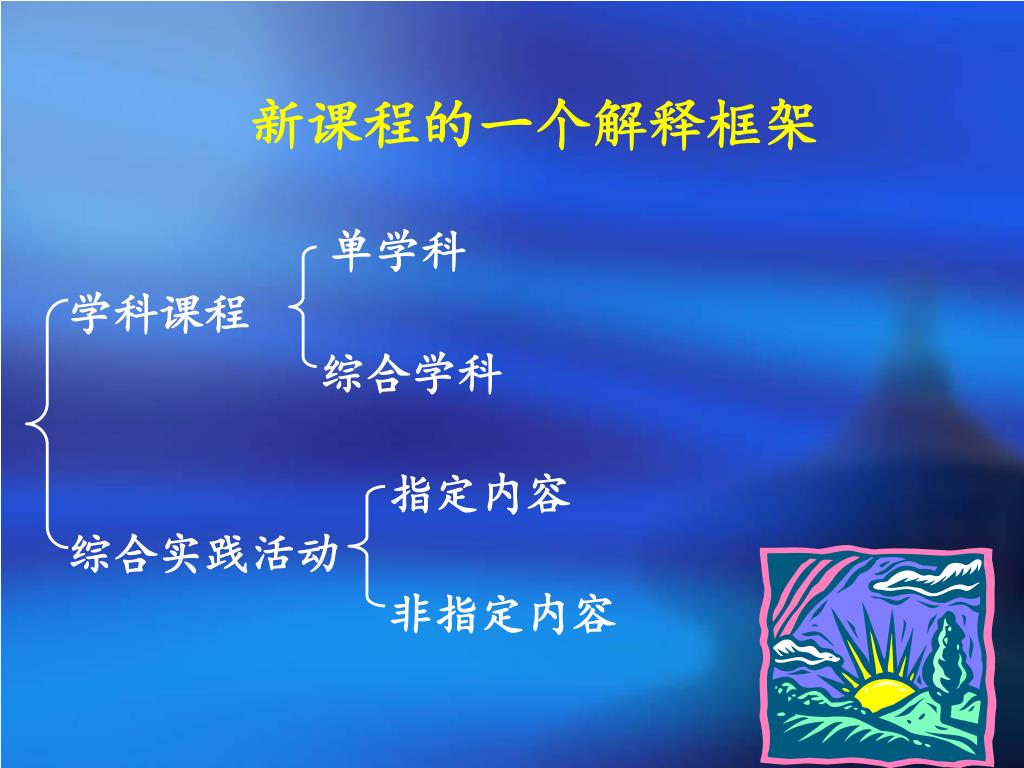 新课程的一个解释框架

学科课程
单学科
综合学科

综合实践活动
指定内容
非指定内容